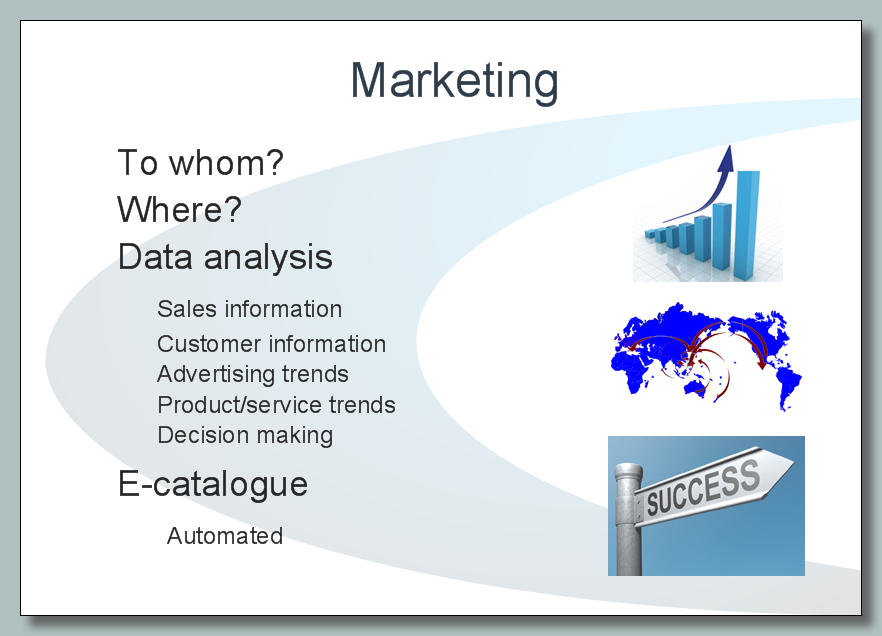 Marketing

To whom?

Where?

Data analysis

Sales information

Customer information

Advertising trends

Product/service trends

Decision making

E-catalogue

Automated

SUCCESS